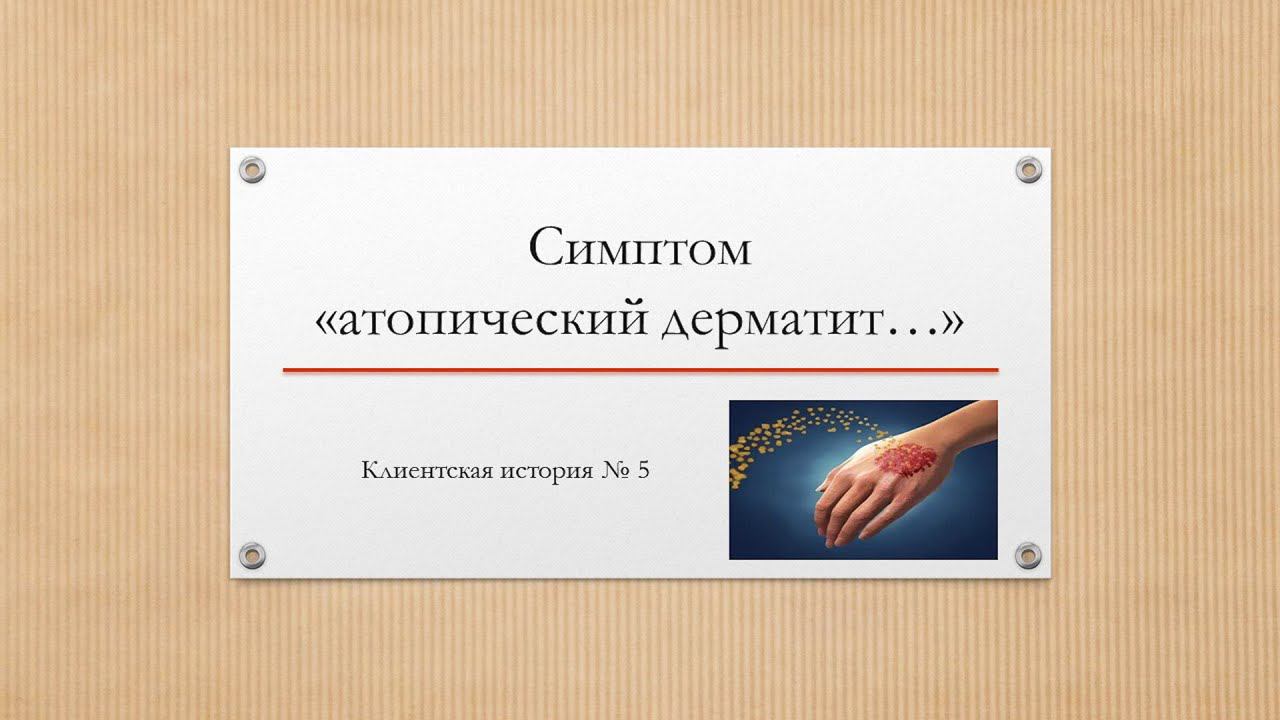 Симптом
«атопический дерматит…»

Клиентская история № 5